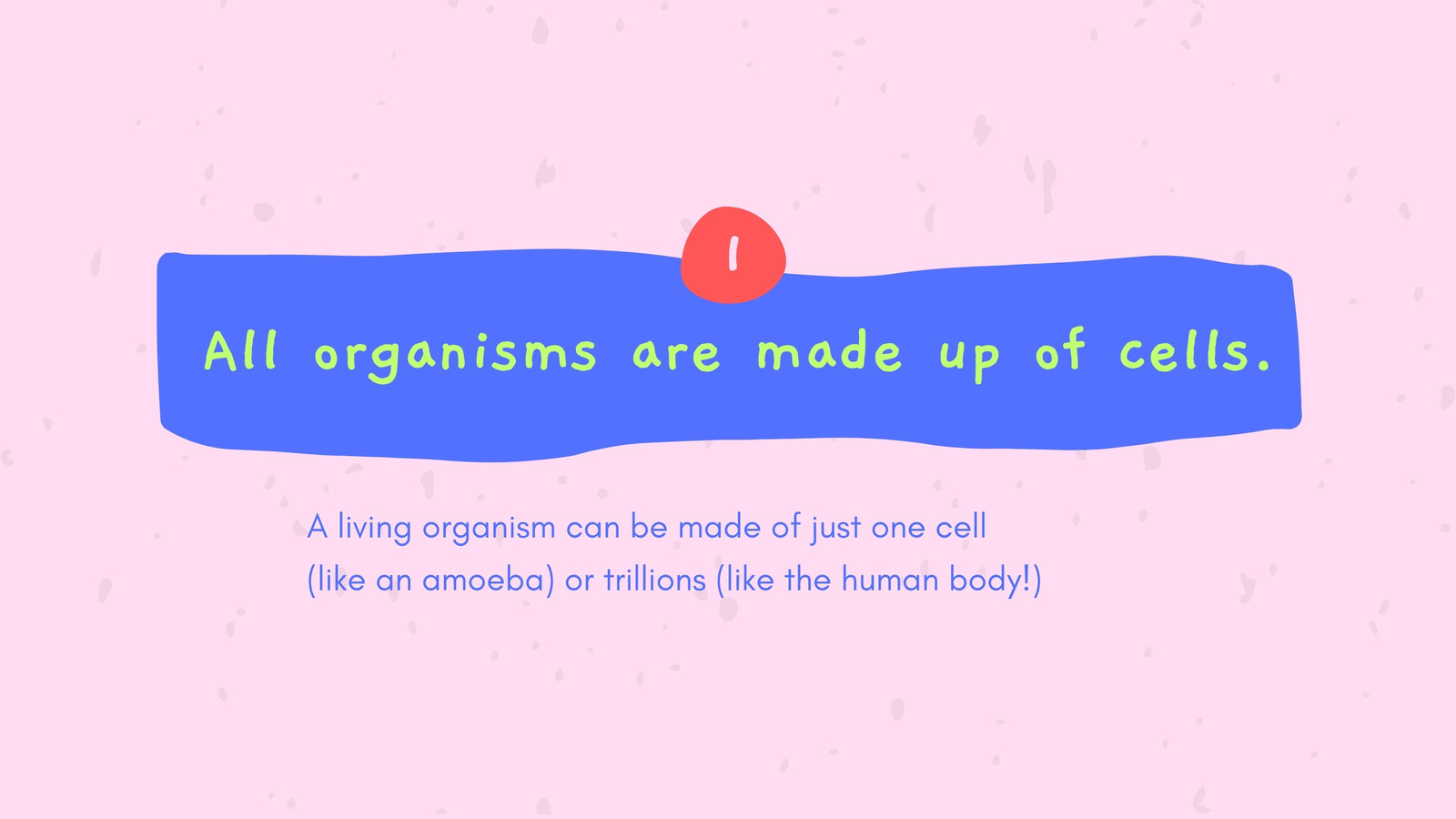 1

All organisms are made up of cells.

A living organism can be made of just one cell (like an amoeba) or trillions (like the human body!)